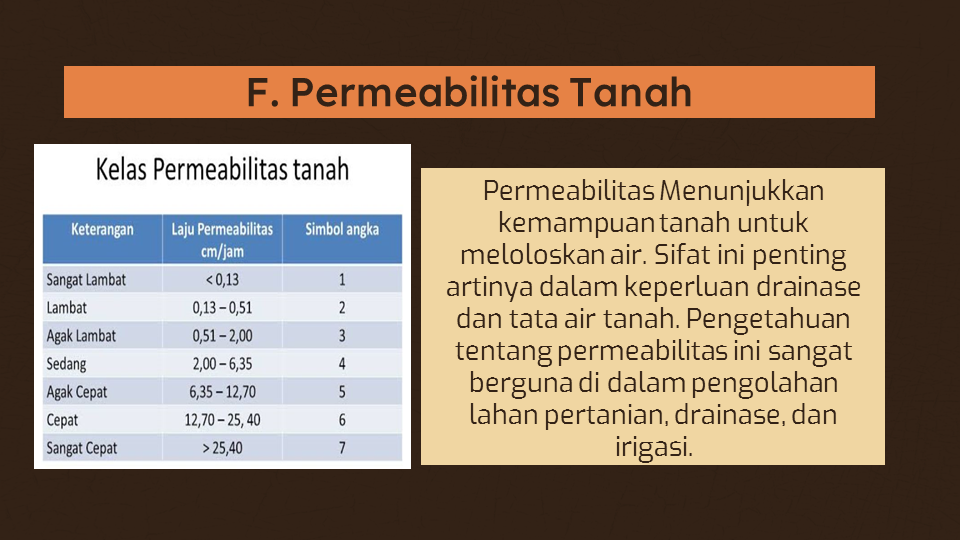 F. Permeabilitas Tanah

Kelas Permeabilitas tanah

| Keterangan | Laju Permeabilitas cm/jam | Simbol angka |
|---|---|---|
| Sangat Lambat | < 0,13 | 1 |
| Lambat | 0,13 – 0,51 | 2 |
| Agak Lambat | 0,51 – 2,00 | 3 |
| Sedang | 2,00 – 6,35 | 4 |
| Agak Cepat | 6,35 – 12,70 | 5 |
| Cepat | 12,70 – 25, 40 | 6 |
| Sangat Cepat | > 25,40 | 7 |

Permeabilitas Menunjukkan kemampuan tanah untuk meloloskan air. Sifat ini penting artinya dalam keperluan drainase dan tata air tanah. Pengetahuan tentang permeabilitas ini sangat berguna di dalam pengolahan lahan pertanian, drainase, dan irigasi.